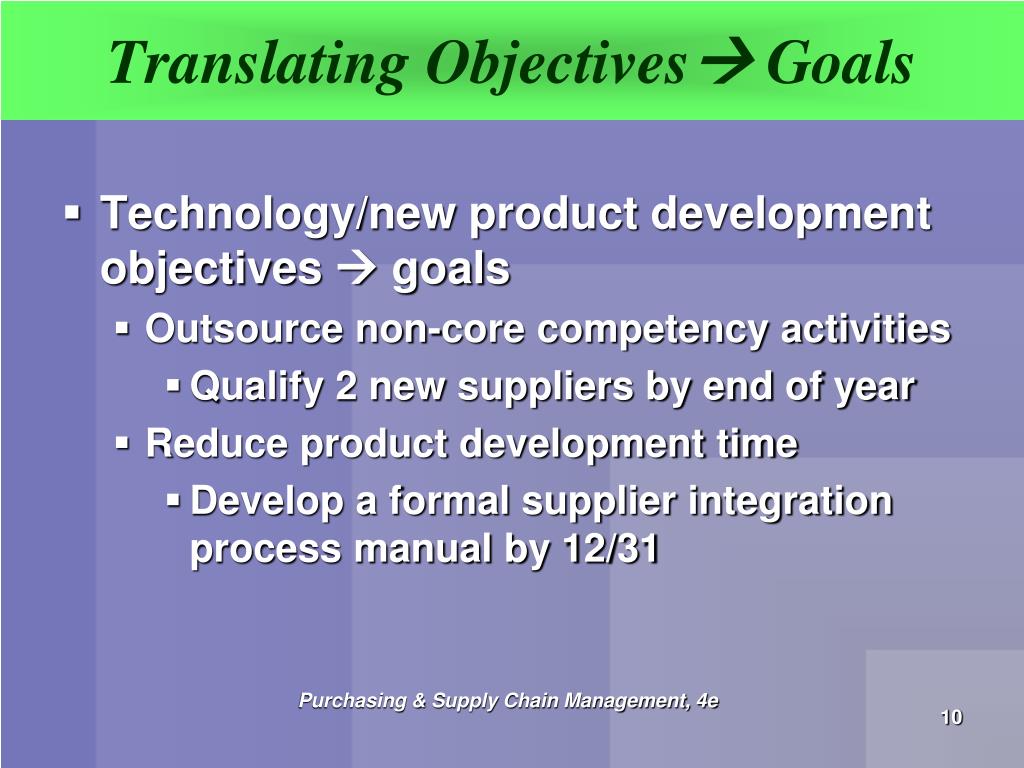 Translating Objectives → Goals

- Technology/new product development objectives → goals
  - Outsource non-core competency activities
    - Qualify 2 new suppliers by end of year
  - Reduce product development time
    - Develop a formal supplier integration process manual by 12/31

Purchasing & Supply Chain Management, 4e

10